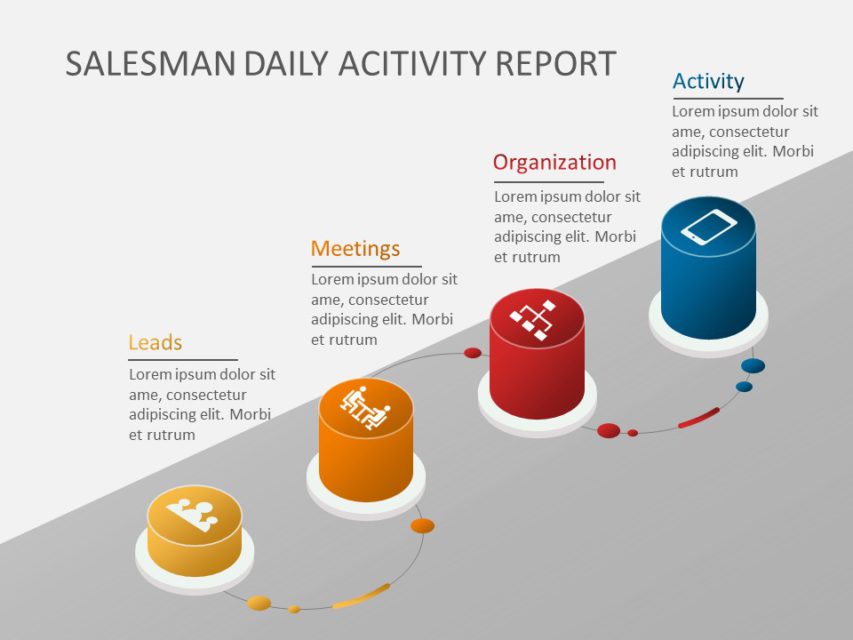 SALESMAN DAILY ACITIVITY REPORT

Leads
Lorem ipsum dolor sit ame, consectetur adipiscing elit. Morbi et rutrum

Meetings
Lorem ipsum dolor sit ame, consectetur adipiscing elit. Morbi et rutrum

Organization
Lorem ipsum dolor sit ame, consectetur adipiscing elit. Morbi et rutrum

Activity
Lorem ipsum dolor sit ame, consectetur adipiscing elit. Morbi et rutrum